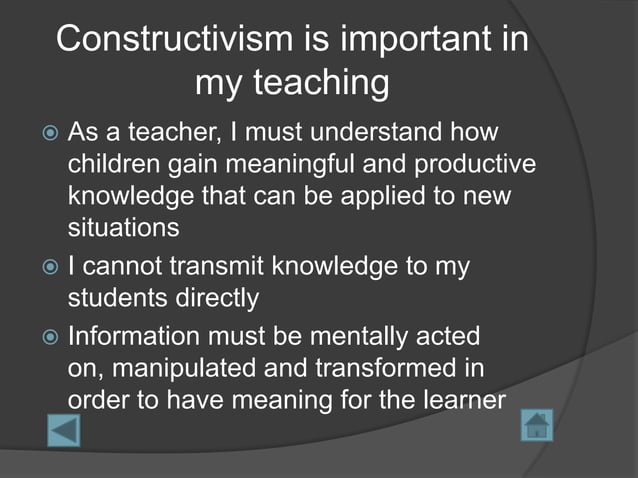 Constructivism is important in my teaching

As a teacher, I must understand how children gain meaningful and productive knowledge that can be applied to new situations

I cannot transmit knowledge to my students directly

Information must be mentally acted on, manipulated and transformed in order to have meaning for the learner